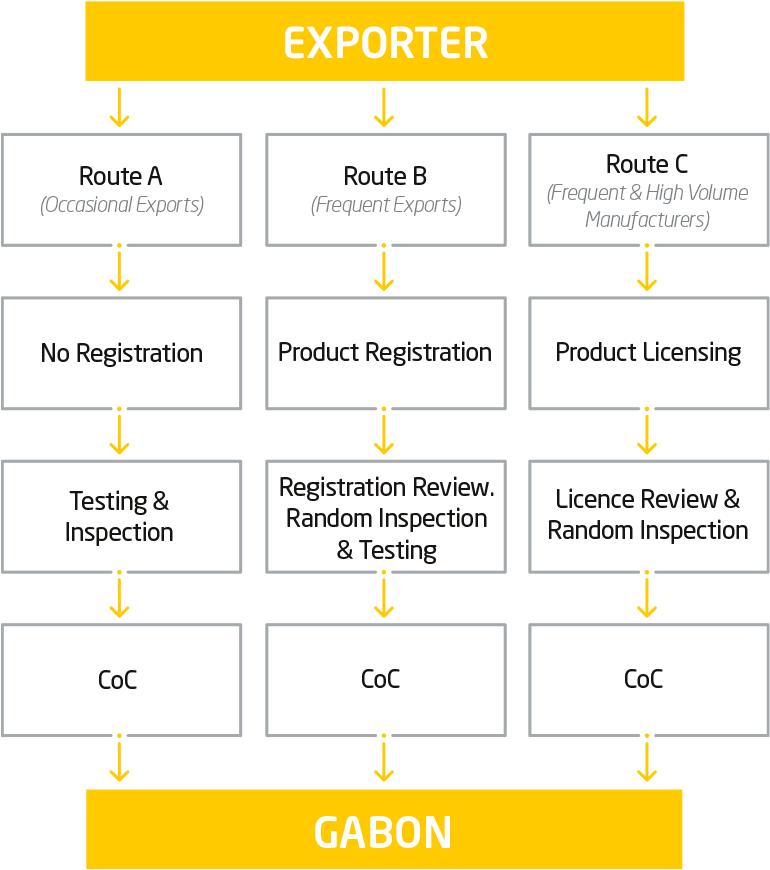 EXPORTER

Route A
(Occasional Exports)

No Registration

Testing & Inspection

CoC

Route B
(Frequent Exports)

Product Registration

Registration Review. Random Inspection & Testing

CoC

Route C
(Frequent & High Volume Manufacturers)

Product Licensing

Licence Review & Random Inspection

CoC

GABON